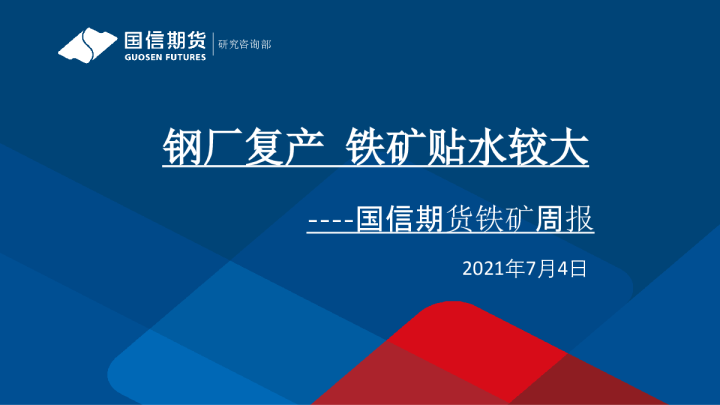 国信期货
GUOSEN FUTURES
研究咨询部

钢厂复产 铁矿贴水较大

----国信期货铁矿周报

2021年7月4日